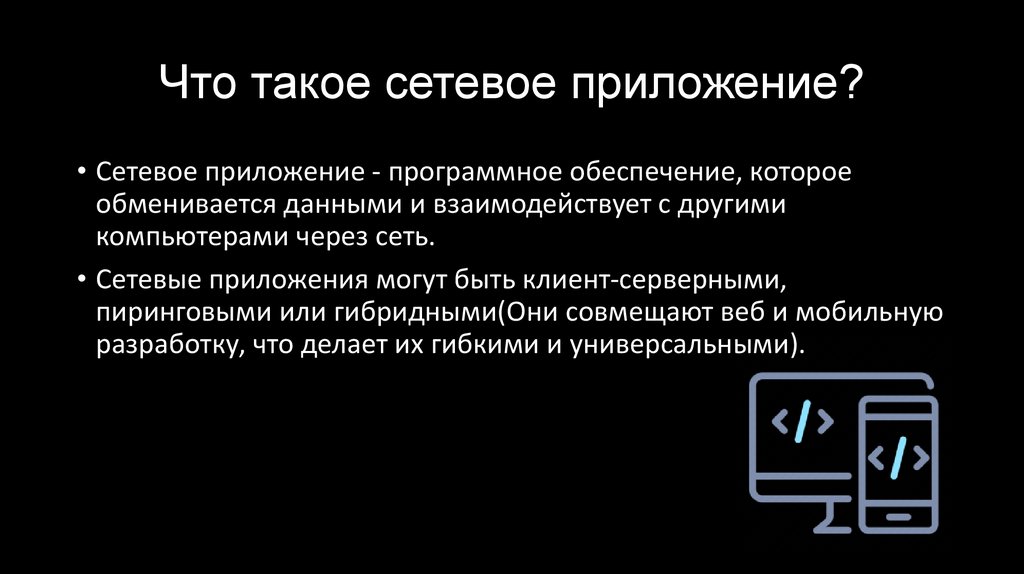 Что такое сетевое приложение?

• Сетевое приложение - программное обеспечение, которое обменивается данными и взаимодействует с другими компьютерами через сеть.

• Сетевые приложения могут быть клиент-серверными, пиринговыми или гибридными(Они совмещают веб и мобильную разработку, что делает их гибкими и универсальными).

</>

</>